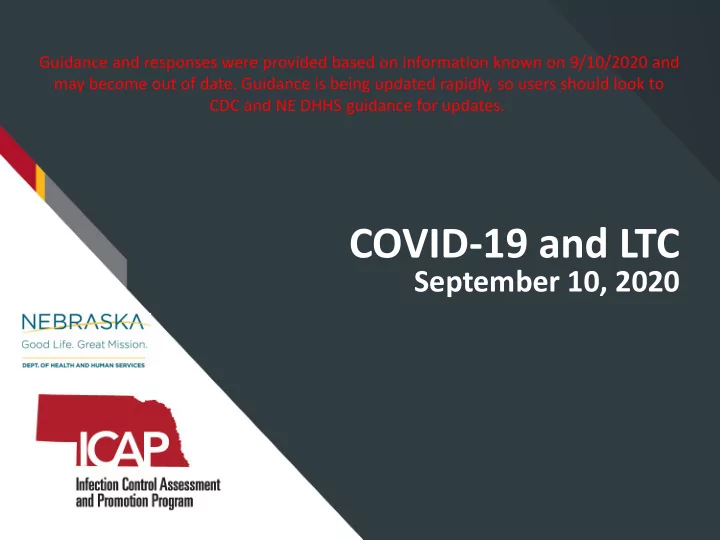 Guidance and responses were provided based on information known on 9/10/2020 and may become out of date. Guidance is being updated rapidly, so users should look to CDC and NE DHHS guidance for updates.

COVID-19 and LTC
September 10, 2020

NEBRASKA
Good Life. Great Mission.
DEPT. OF HEALTH AND HUMAN SERVICES

ICAP
Infection Control Assessment and Promotion Program